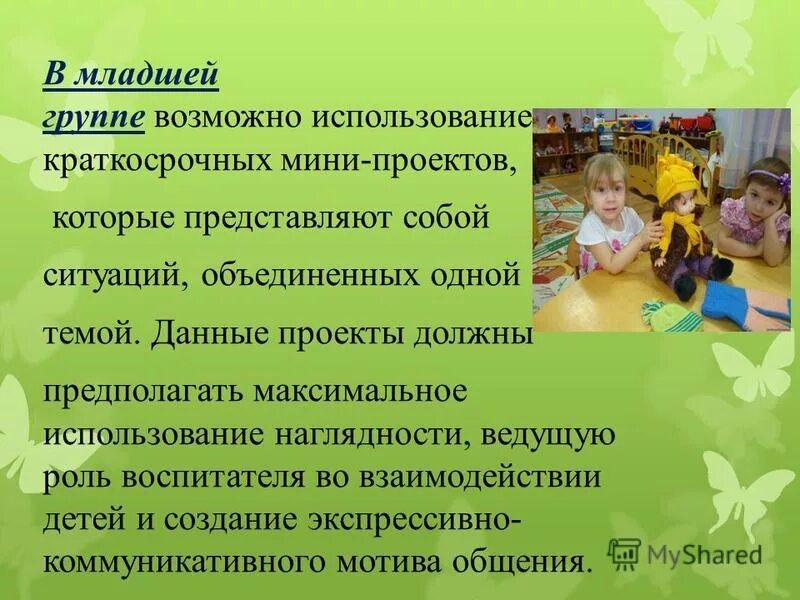 В младшей группе возможно использование краткосрочных мини-проектов,

которые представляют собой

ситуаций, объединенных одной

темой. Данные проекты должны

предполагать максимальное использование наглядности, ведущую роль воспитателя во взаимодействии детей и создание экспрессивно-коммуникативного мотива общения.

MyShared